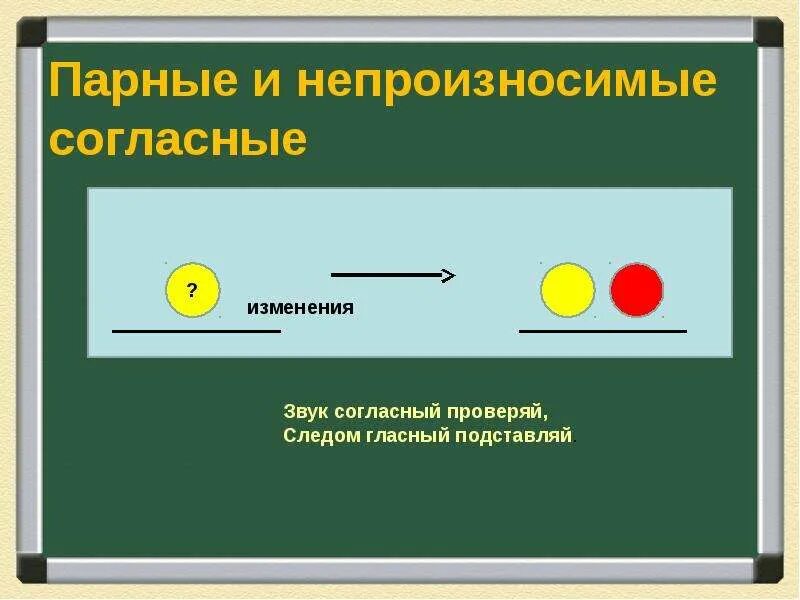 Парные и непроизносимые согласные

?

изменения

Звук согласный проверяй,
Следом гласный подставляй.